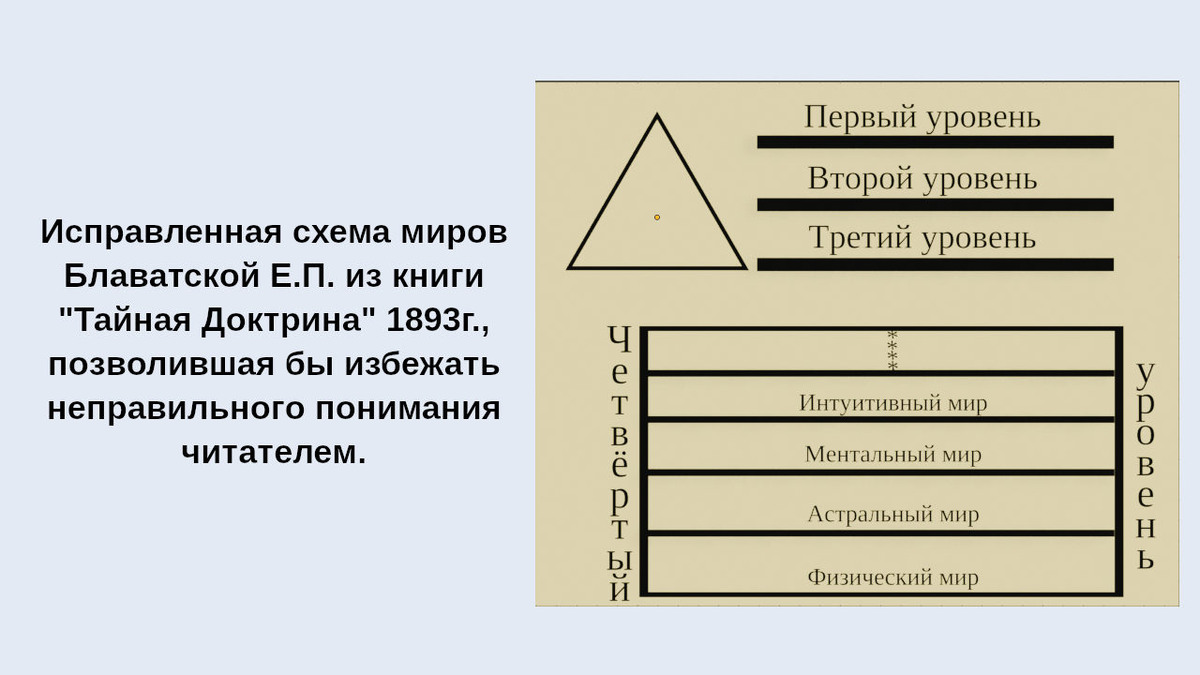 Исправленная схема миров Блаватской Е.П. из книги "Тайная Доктрина" 1893г., позволившая бы избежать неправильного понимания читателем.

Первый уровень

Второй уровень

Третий уровень

Четвёртый

****

Интуитивный мир

Ментальный мир

Астральный мир

Физический мир

уровень